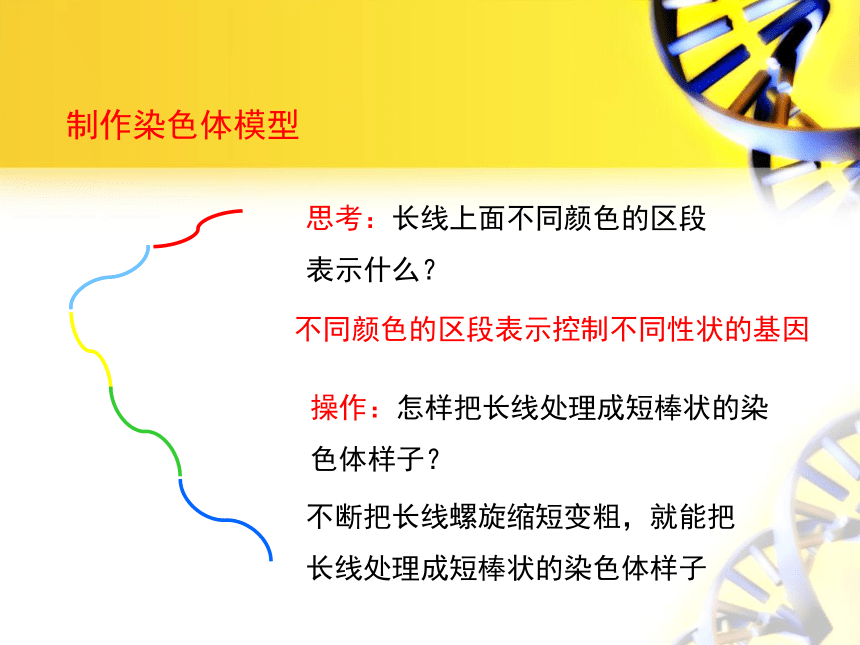 制作染色体模型

思考：长线上面不同颜色的区段表示什么？

不同颜色的区段表示控制不同性状的基因

操作：怎样把长线处理成短棒状的染色体样子？

不断把长线螺旋缩短变粗，就能把长线处理成短棒状的染色体样子